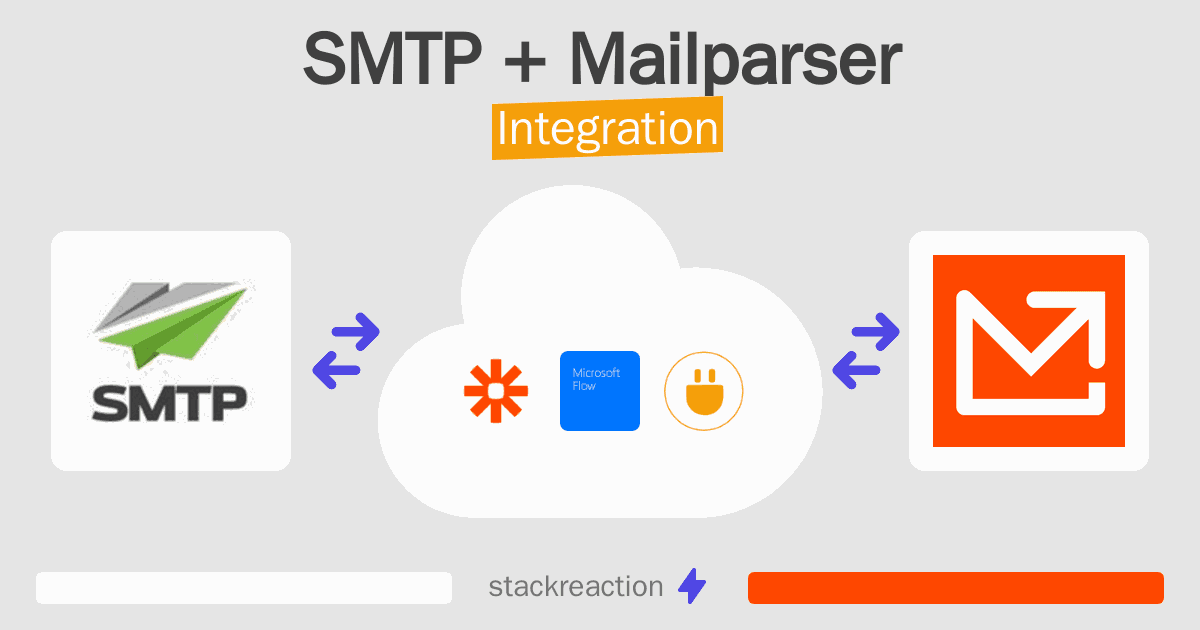 SMTP + Mailparser
Integration

SMTP

Microsoft Flow

stackreaction